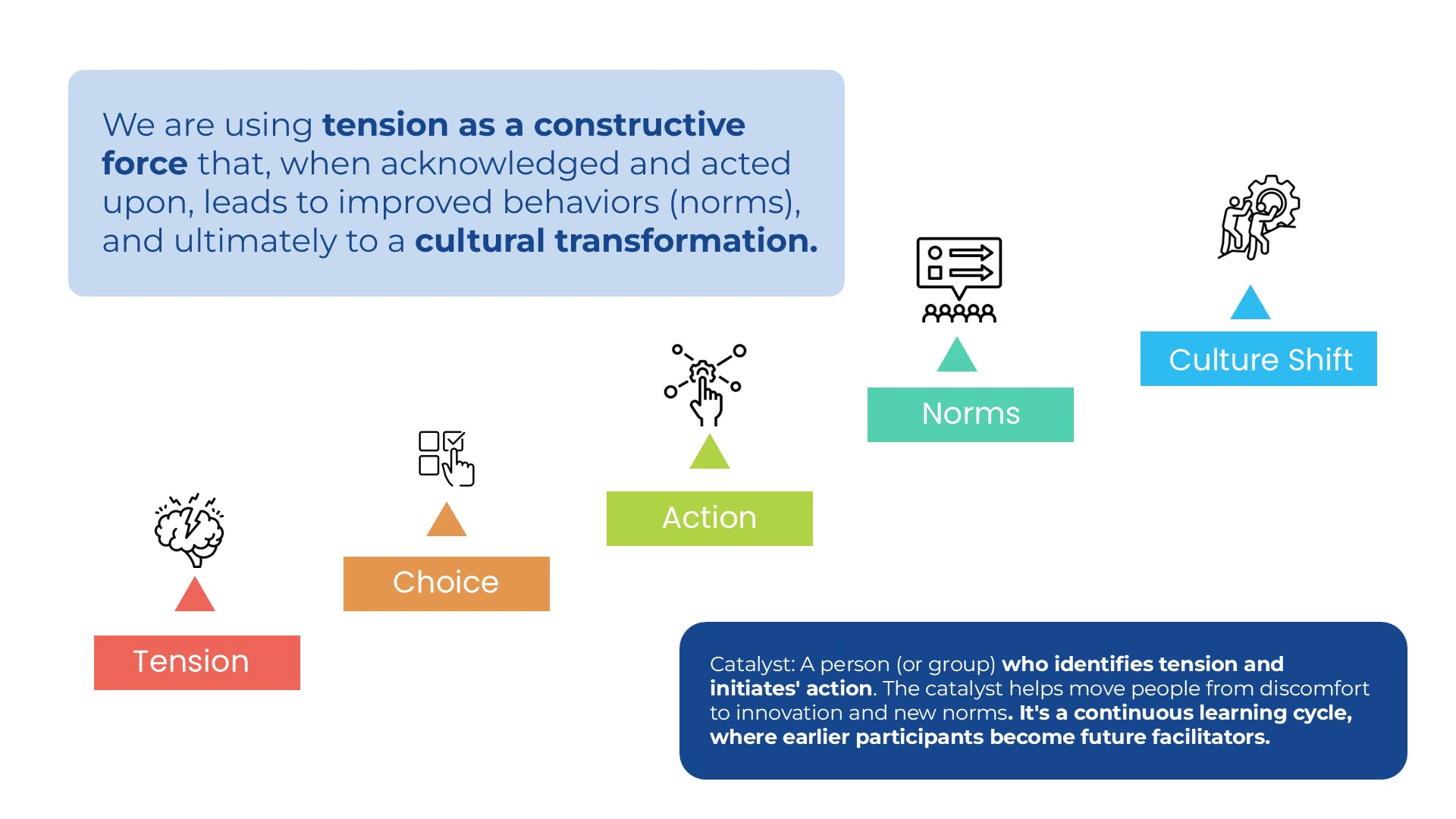 We are using tension as a constructive force that, when acknowledged and acted upon, leads to improved behaviors (norms), and ultimately to a cultural transformation.

Tension

Choice

Action

Norms

Culture Shift

Catalyst: A person (or group) who identifies tension and initiates' action. The catalyst helps move people from discomfort to innovation and new norms. It's a continuous learning cycle, where earlier participants become future facilitators.